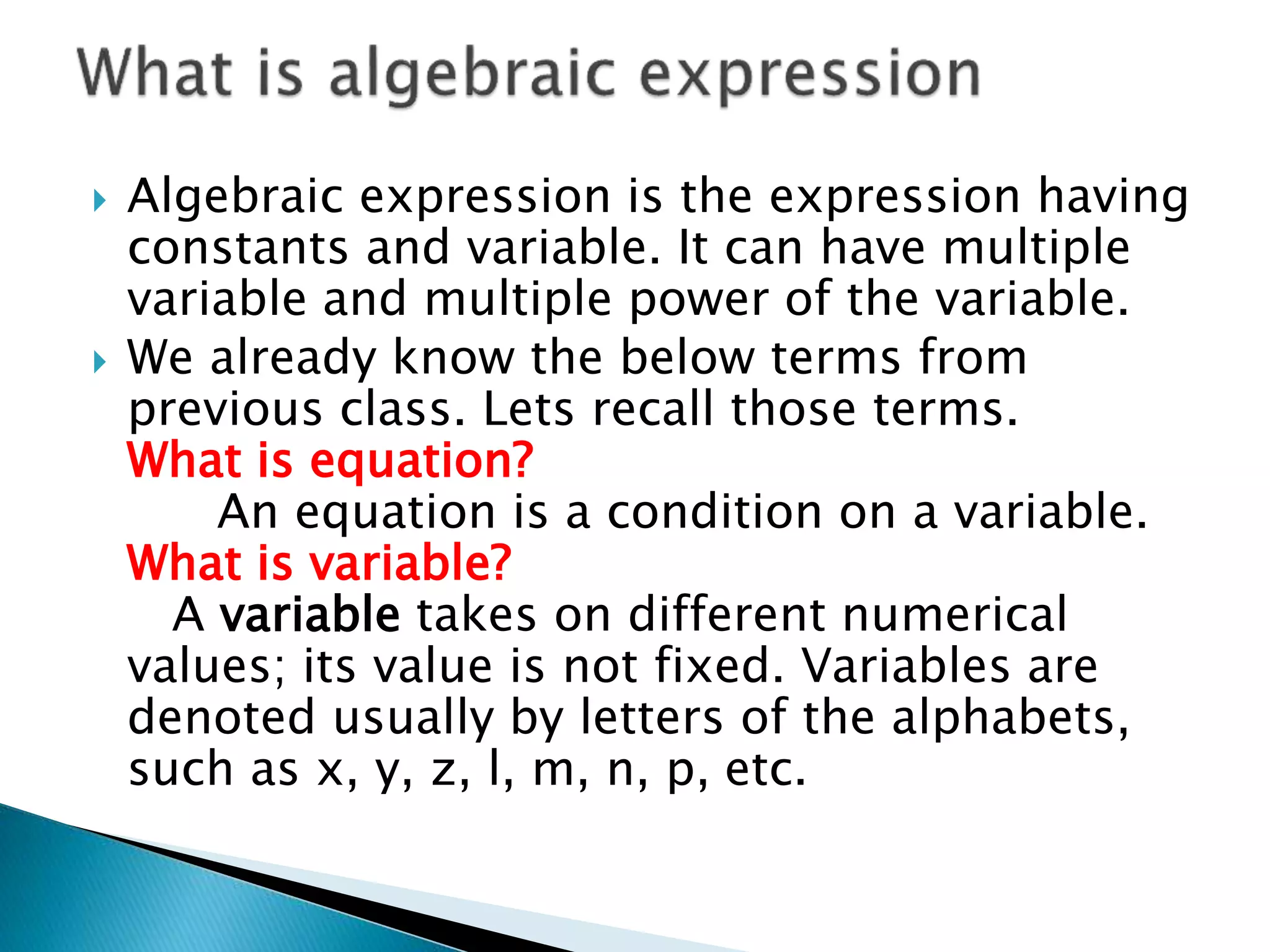 What is algebraic expression

Algebraic expression is the expression having constants and variable. It can have multiple variable and multiple power of the variable.

We already know the below terms from previous class. Lets recall those terms.
What is equation?
An equation is a condition on a variable.
What is variable?
A variable takes on different numerical values; its value is not fixed. Variables are denoted usually by letters of the alphabets, such as x, y, z, l, m, n, p, etc.